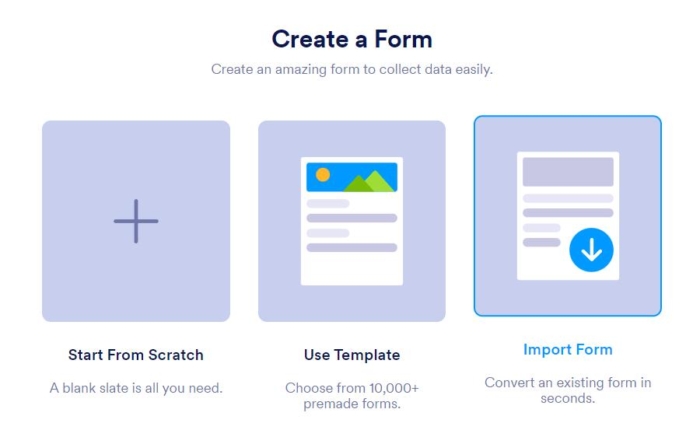 Create a Form

Create an amazing form to collect data easily.

Start From Scratch

A blank slate is all you need.

Use Template

Choose from 10,000+ premade forms.

Import Form

Convert an existing form in seconds.